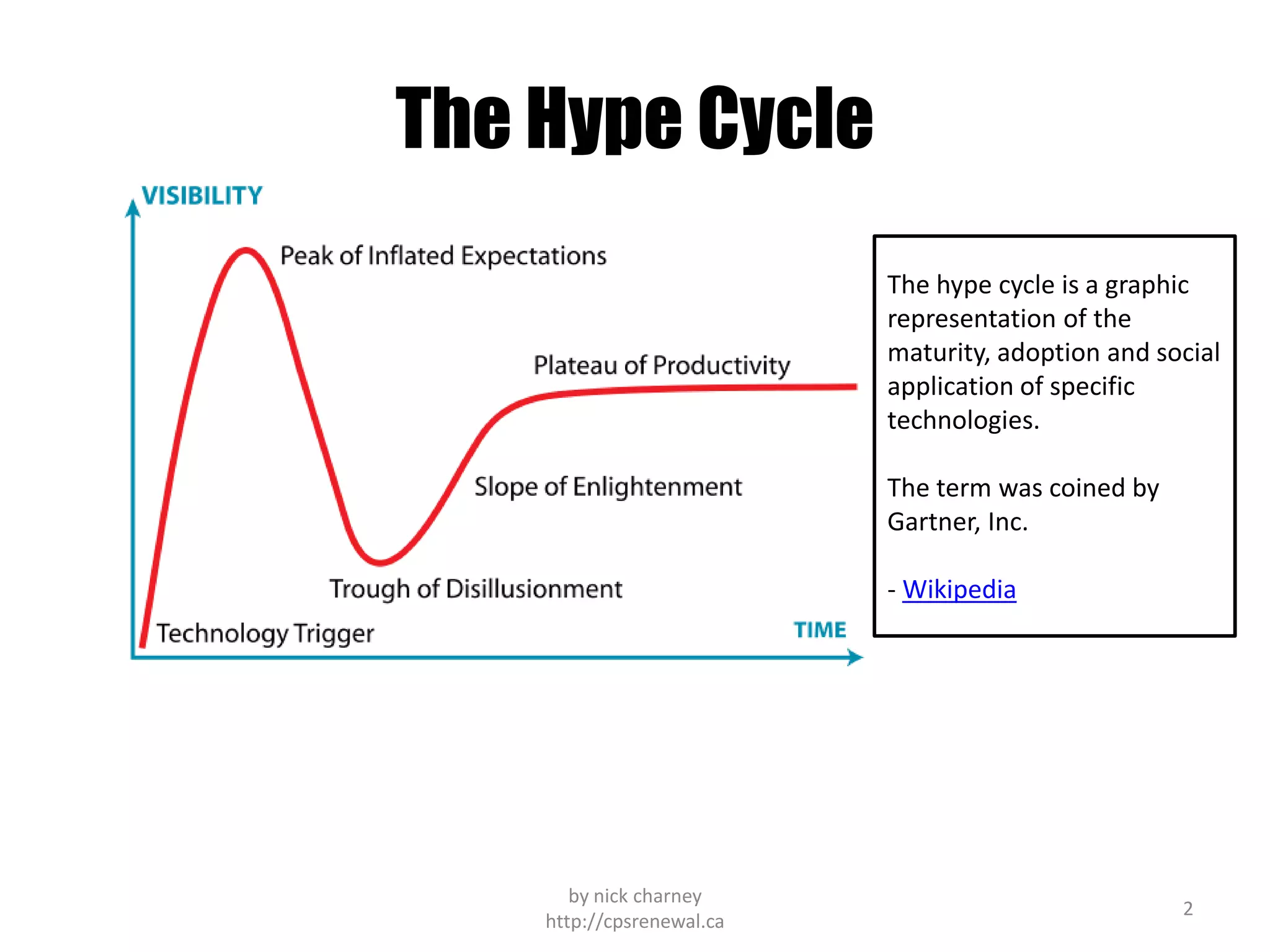 The Hype Cycle

VISIBILITY

Peak of Inflated Expectations

Plateau of Productivity

Slope of Enlightenment

Trough of Disillusionment

Technology Trigger

TIME

The hype cycle is a graphic representation of the maturity, adoption and social application of specific technologies.

The term was coined by Gartner, Inc.

- Wikipedia

by nick charney
http://cpsrenewal.ca

2